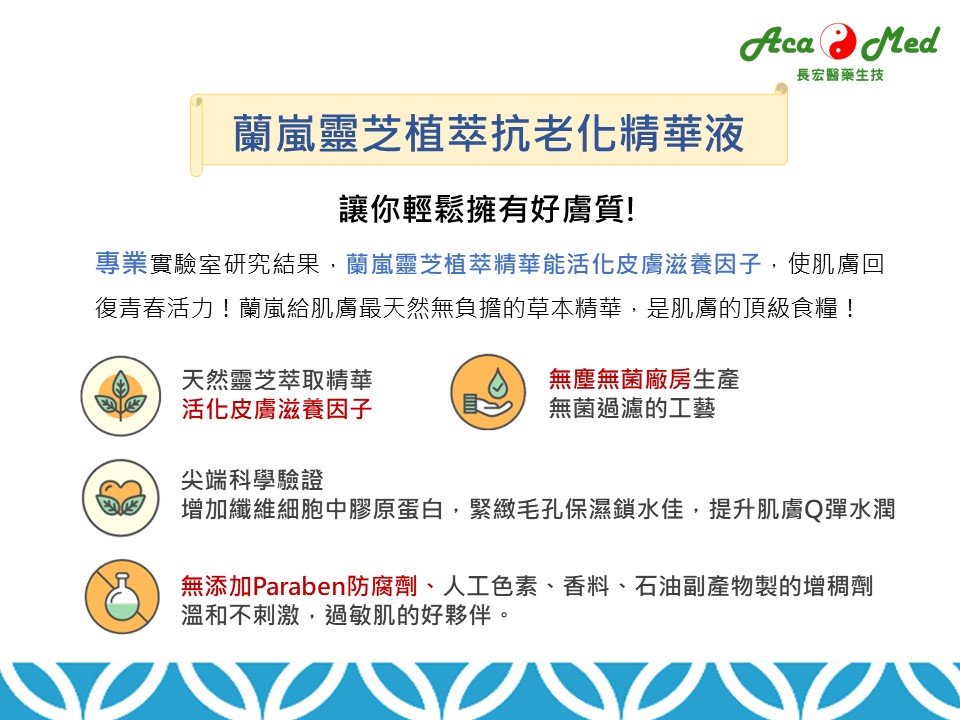 Aca Med
長宏醫藥生技

蘭嵐靈芝植萃抗老化精華液

讓你輕鬆擁有好膚質!

專業實驗室研究結果，蘭嵐靈芝植萃精華能活化皮膚滋養因子，使肌膚回復青春活力！蘭嵐給肌膚最天然無負擔的草本精華，是肌膚的頂級食糧！

天然靈芝萃取精華
活化皮膚滋養因子

無塵無菌廠房生產
無菌過濾的工藝

尖端科學驗證
增加纖維細胞中膠原蛋白，緊緻毛孔保濕鎖水佳，提升肌膚Q彈水潤

無添加Paraben防腐劑、人工色素、香料、石油副產物製的增稠劑
溫和不刺激，過敏肌的好夥伴。